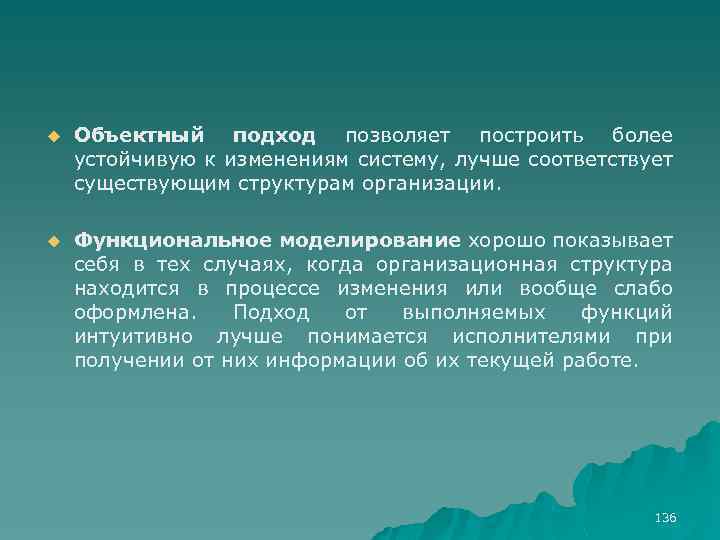 Объектный подход позволяет построить более устойчивую к изменениям систему, лучше соответствует существующим структурам организации.

Функциональное моделирование хорошо показывает себя в тех случаях, когда организационная структура находится в процессе изменения или вообще слабо оформлена. Подход от выполняемых функций интуитивно лучше понимается исполнителями при получении от них информации об их текущей работе.

136